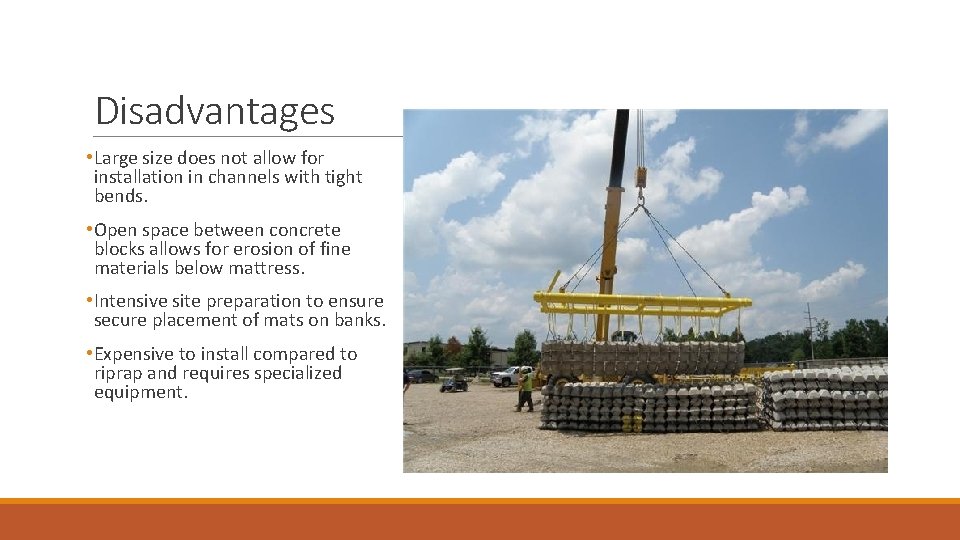 Disadvantages

•Large size does not allow for installation in channels with tight bends.

•Open space between concrete blocks allows for erosion of fine materials below mattress.

•Intensive site preparation to ensure secure placement of mats on banks.

•Expensive to install compared to riprap and requires specialized equipment.